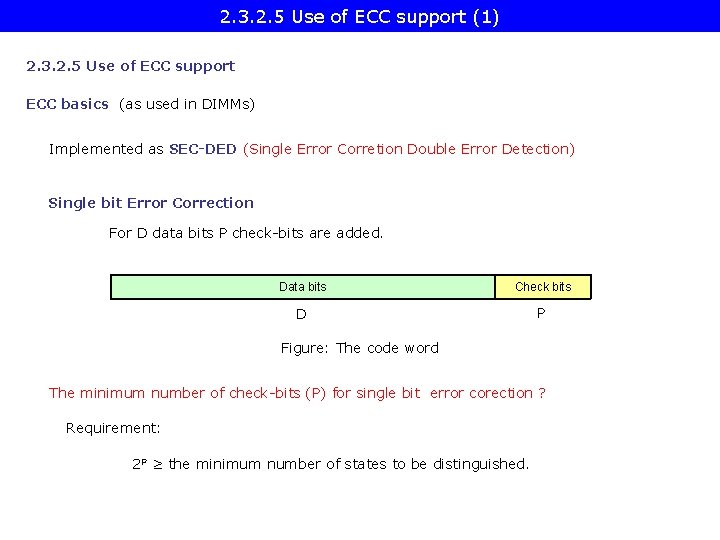 2.3.2.5 Use of ECC support (1)

2.3.2.5 Use of ECC support

ECC basics (as used in DIMMs)

Implemented as SEC-DED (Single Error Corretion Double Error Detection)

Single bit Error Correction

For D data bits P check-bits are added.

Data bits

Check bits

D

P

Figure: The code word

The minimum number of check-bits (P) for single bit error corection ?

Requirement:

$2^P \geq$ the minimum number of states to be distinguished.